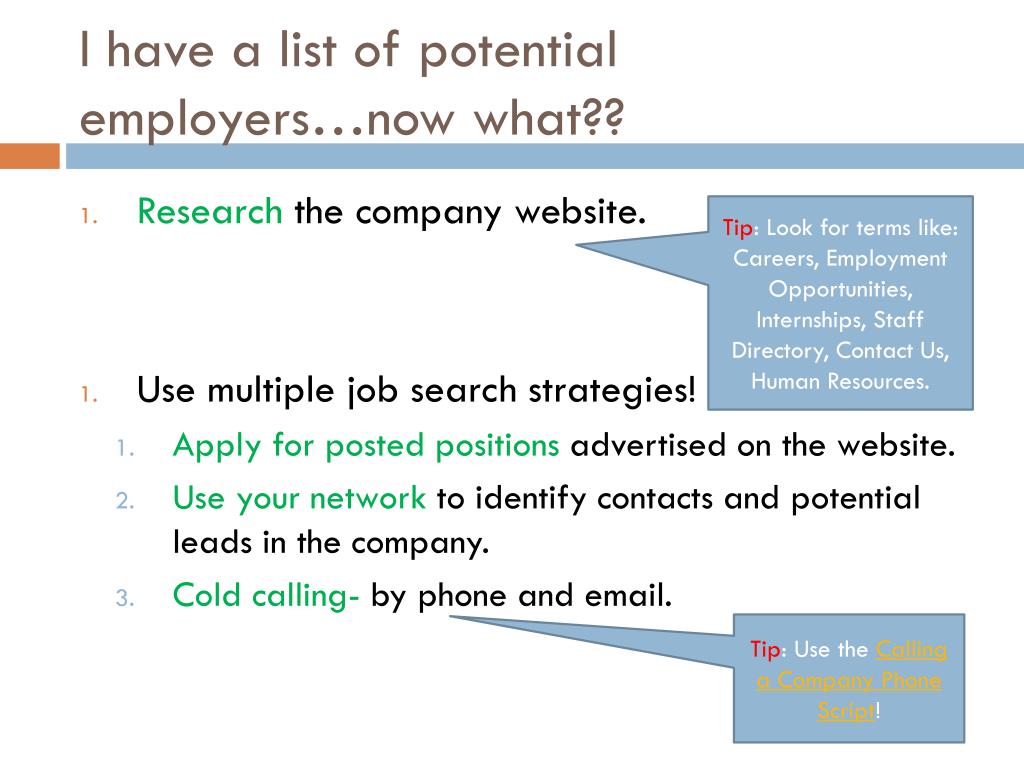 I have a list of potential employers…now what??

1. Research the company website.

Tip: Look for terms like: Careers, Employment Opportunities, Internships, Staff Directory, Contact Us, Human Resources.

1. Use multiple job search strategies!
   1. Apply for posted positions advertised on the website.
   2. Use your network to identify contacts and potential leads in the company.
   3. Cold calling- by phone and email.

Tip: Use the Calling a Company Phone Script!